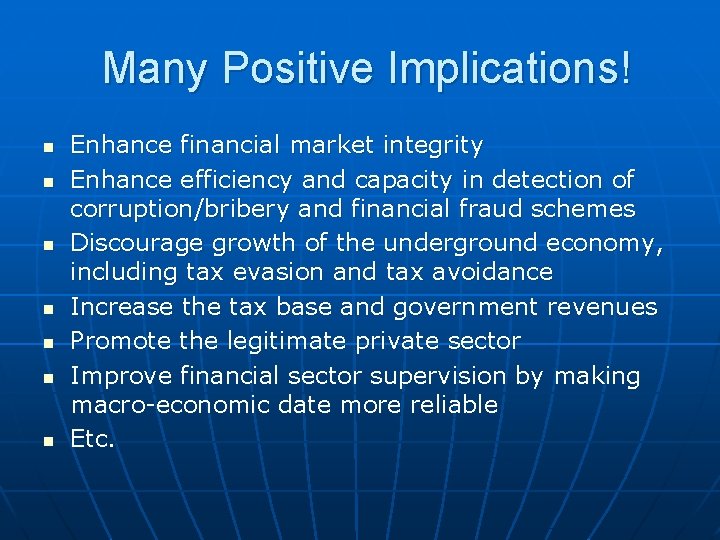 Many Positive Implications!

- Enhance financial market integrity
- Enhance efficiency and capacity in detection of corruption/bribery and financial fraud schemes
- Discourage growth of the underground economy, including tax evasion and tax avoidance
- Increase the tax base and government revenues
- Promote the legitimate private sector
- Improve financial sector supervision by making macro-economic date more reliable
- Etc.